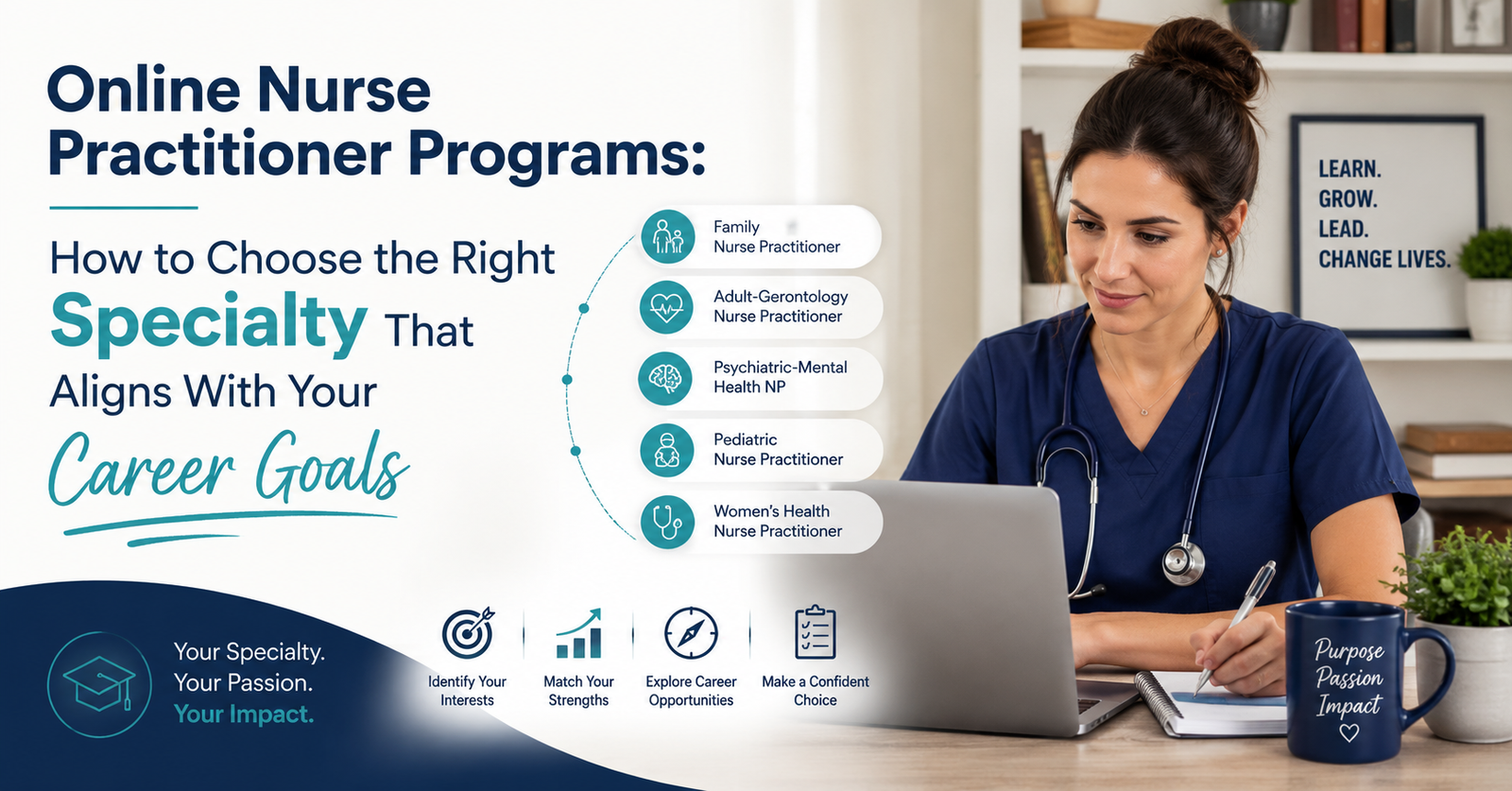 Online Nurse Practitioner Programs:

How to Choose the Right Specialty That Aligns With Your Career Goals

Family Nurse Practitioner

Adult-Gerontology Nurse Practitioner

Psychiatric-Mental Health NP

Pediatric Nurse Practitioner

Women's Health Nurse Practitioner

LEARN.
GROW.
LEAD.
CHANGE LIVES.

Your Specialty.
Your Passion.
Your Impact.

Identify Your Interests

Match Your Strengths

Explore Career Opportunities

Make a Confident Choice

Purpose
Passion
Impact